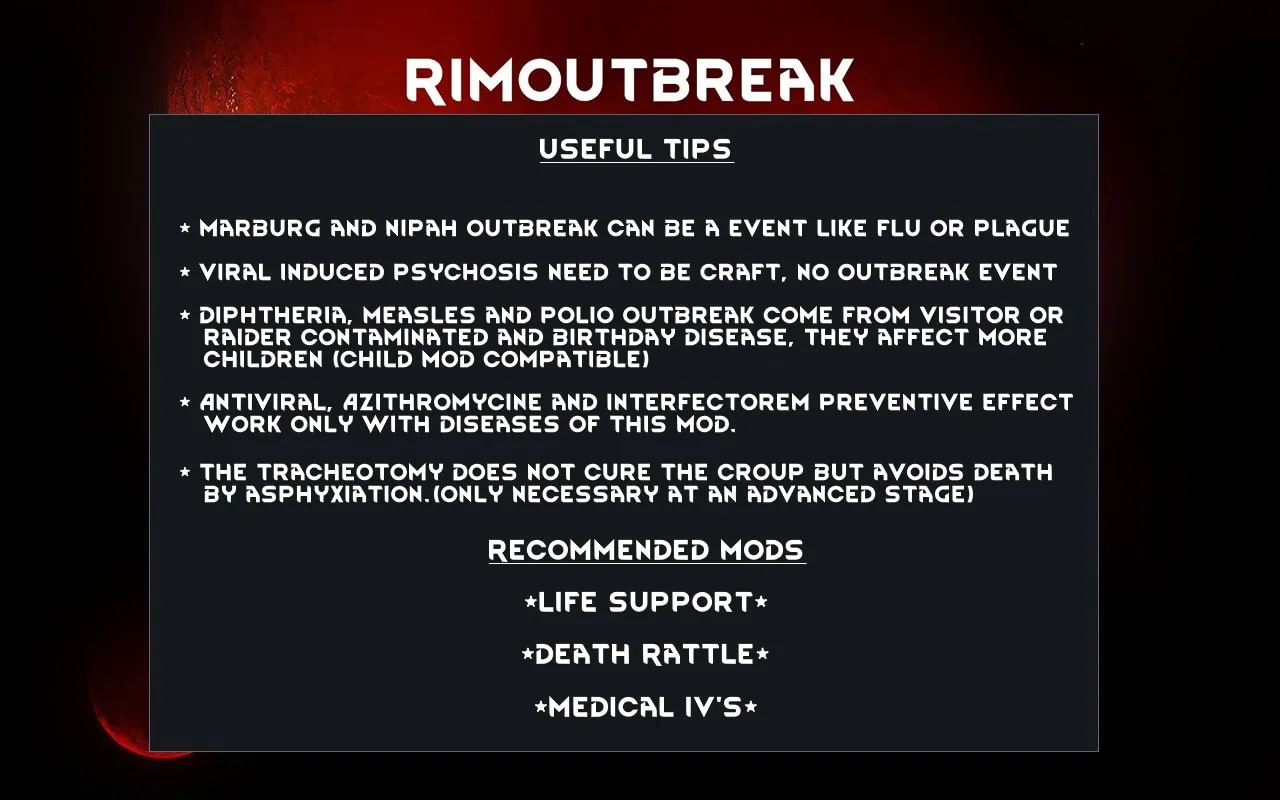 RIMOUTBREAK

USEFUL TIPS

* MARBURG AND NIPAH OUTBREAK CAN BE A EVENT LIKE FLU OR PLAGUE

* VIRAL INDUCED PSYCHOSIS NEED TO BE CRAFT, NO OUTBREAK EVENT

* DIPHTHERIA, MEASLES AND POLIO OUTBREAK COME FROM VISITOR OR RAIDER CONTAMINATED AND BIRTHDAY DISEASE, THEY AFFECT MORE CHILDREN (CHILD MOD COMPATIBLE)

* ANTIVIRAL, AZITHROMYCINE AND INTERFECTOREM PREVENTIVE EFFECT WORK ONLY WITH DISEASES OF THIS MOD.

* THE TRACHEOTOMY DOES NOT CURE THE CROUP BUT AVOIDS DEATH BY ASPHYXIATION.(ONLY NECESSARY AT AN ADVANCED STAGE)

RECOMMENDED MODS

*LIFE SUPPORT*

*DEATH RATTLE*

*MEDICAL IV'S*